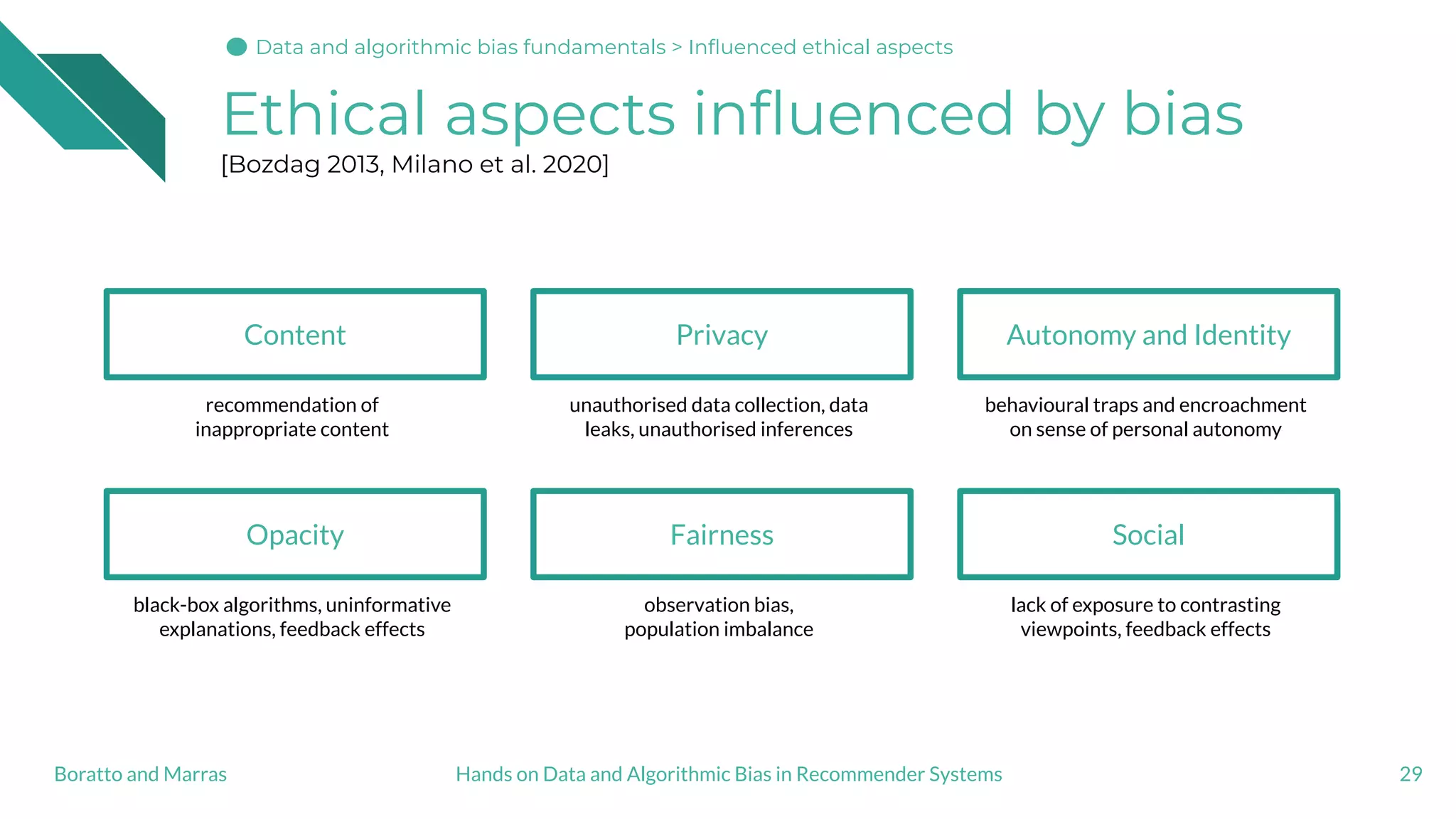 Data and algorithmic bias fundamentals > Influenced ethical aspects

Ethical aspects influenced by bias
[Bozdag 2013, Milano et al. 2020]

Content

recommendation of inappropriate content

Privacy

unauthorised data collection, data leaks, unauthorised inferences

Autonomy and Identity

behavioural traps and encroachment on sense of personal autonomy

Opacity

black-box algorithms, uninformative explanations, feedback effects

Fairness

observation bias, population imbalance

Social

lack of exposure to contrasting viewpoints, feedback effects

Boratto and Marras

Hands on Data and Algorithmic Bias in Recommender Systems

29